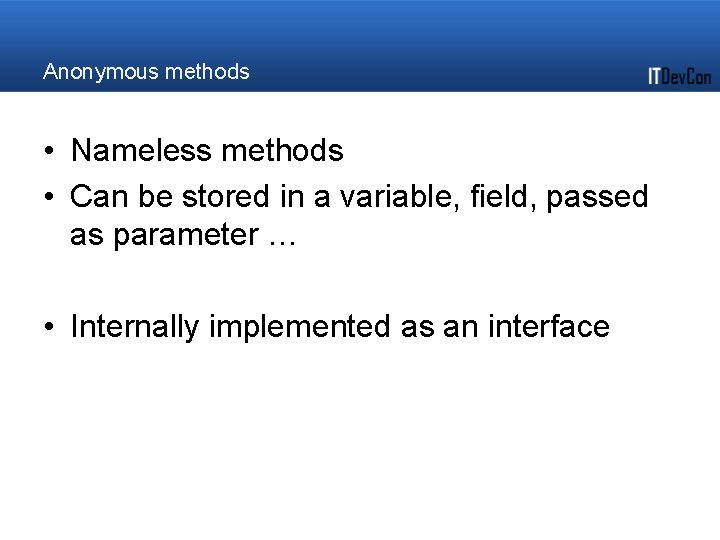 Anonymous methods

ITDevCon

• Nameless methods
• Can be stored in a variable, field, passed as parameter …

• Internally implemented as an interface